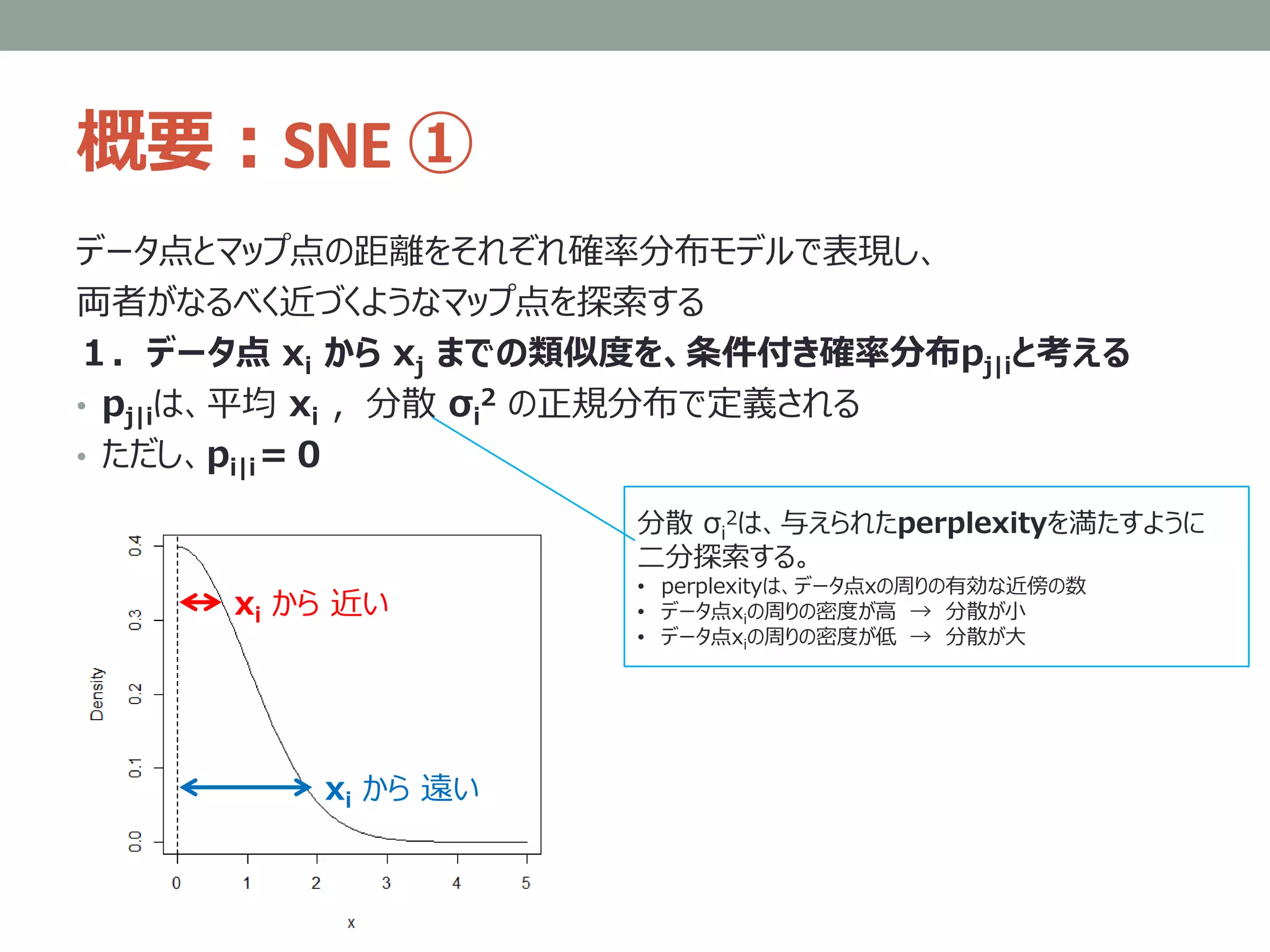 概要：SNE ①

データ点とマップ点の距離をそれぞれ確率分布モデルで表現し、両者がなるべく近づくようなマップ点を探索する

1． データ点 $x_i$ から $x_j$ までの類似度を、条件付き確率分布$p_{j|i}$と考える

• $p_{j|i}$は、平均 $x_i$ ， 分散 $\sigma_i^2$ の正規分布で定義される
• ただし、$p_{i|i} = 0$

分散 $\sigma_i^2$は、与えられたperplexityを満たすように二分探索する。
• perplexityは、データ点xの周りの有効な近傍の数
• データ点$x_i$の周りの密度が高 → 分散が小
• データ点$x_i$の周りの密度が低 → 分散が大

$x_i$ から 近い
$x_i$ から 遠い

Density
0.4
0.3
0.2
0.1
0.0
0
1
2
3
4
5
x